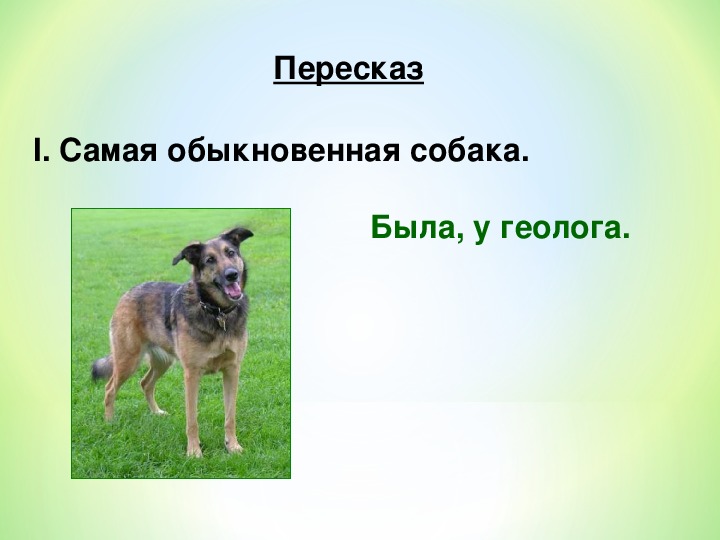 Пересказ

I. Самая обыкновенная собака.

Была, у геолога.